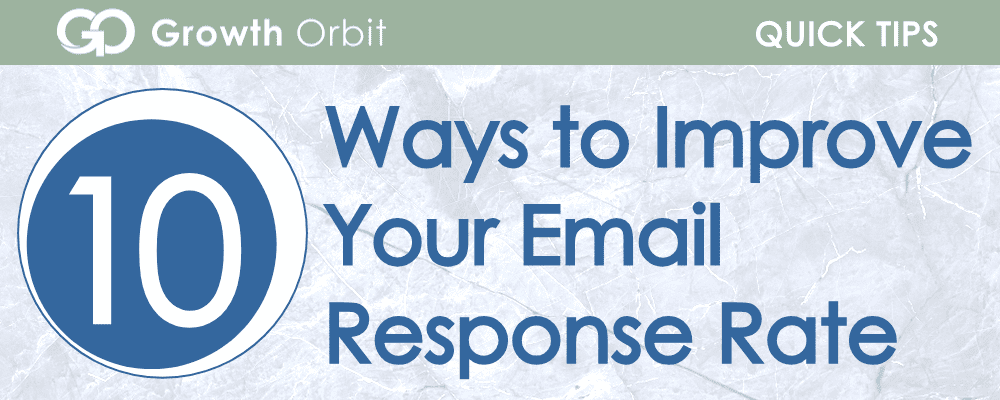 GO Growth Orbit

QUICK TIPS

10

Ways to Improve Your Email Response Rate